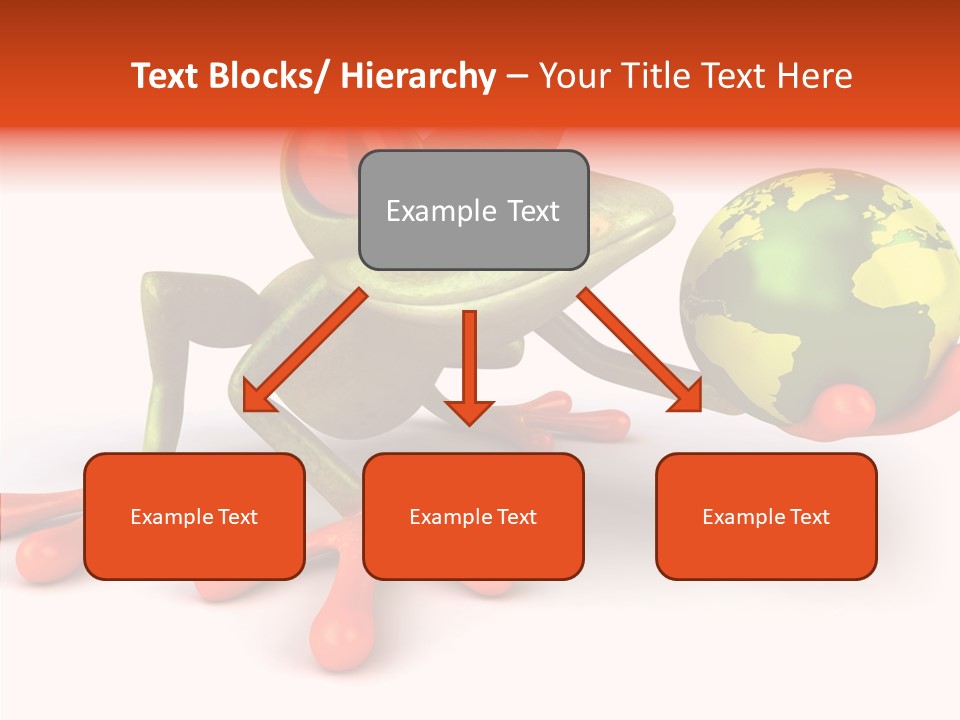 Text Blocks/ Hierarchy – Your Title Text Here

Example Text

Example Text

Example Text

Example Text